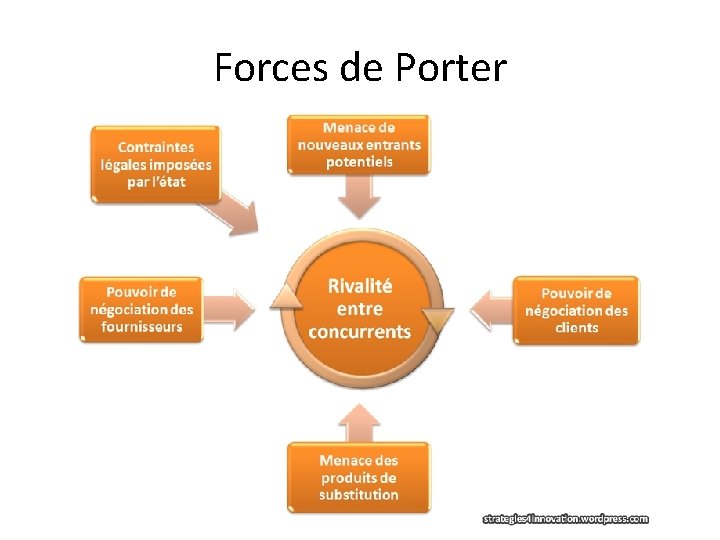 Forces de Porter

Contraintes légales imposées par l'état

Menace de nouveaux entrants potentiels

Pouvoir de négociation des fournisseurs

Rivalité entre concurrents

Pouvoir de négociation des clients

Menace des produits de substitution

strategies4innovation.wordpress.com